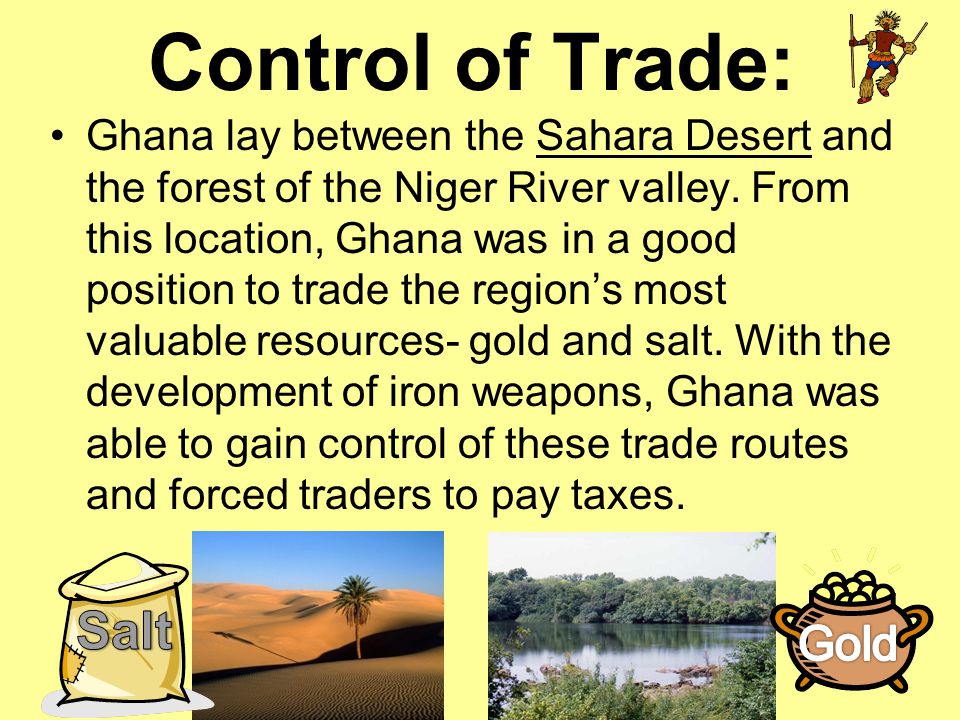 Control of Trade:

• Ghana lay between the Sahara Desert and the forest of the Niger River valley. From this location, Ghana was in a good position to trade the region's most valuable resources- gold and salt. With the development of iron weapons, Ghana was able to gain control of these trade routes and forced traders to pay taxes.

Salt

Gold